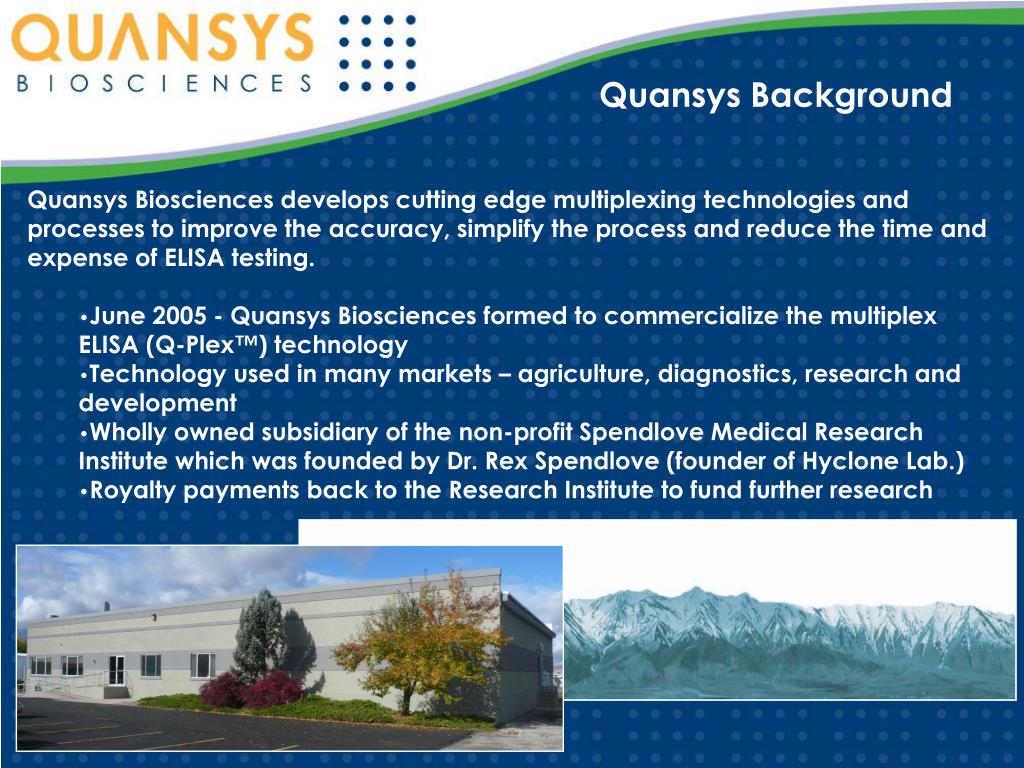 QUANSYS
BIOSCIENCES

Quansys Background

Quansys Biosciences develops cutting edge multiplexing technologies and processes to improve the accuracy, simplify the process and reduce the time and expense of ELISA testing.

•June 2005 - Quansys Biosciences formed to commercialize the multiplex ELISA (Q-Plex™) technology
•Technology used in many markets – agriculture, diagnostics, research and development
•Wholly owned subsidiary of the non-profit Spendlove Medical Research Institute which was founded by Dr. Rex Spendlove (founder of Hyclone Lab.)
•Royalty payments back to the Research Institute to fund further research